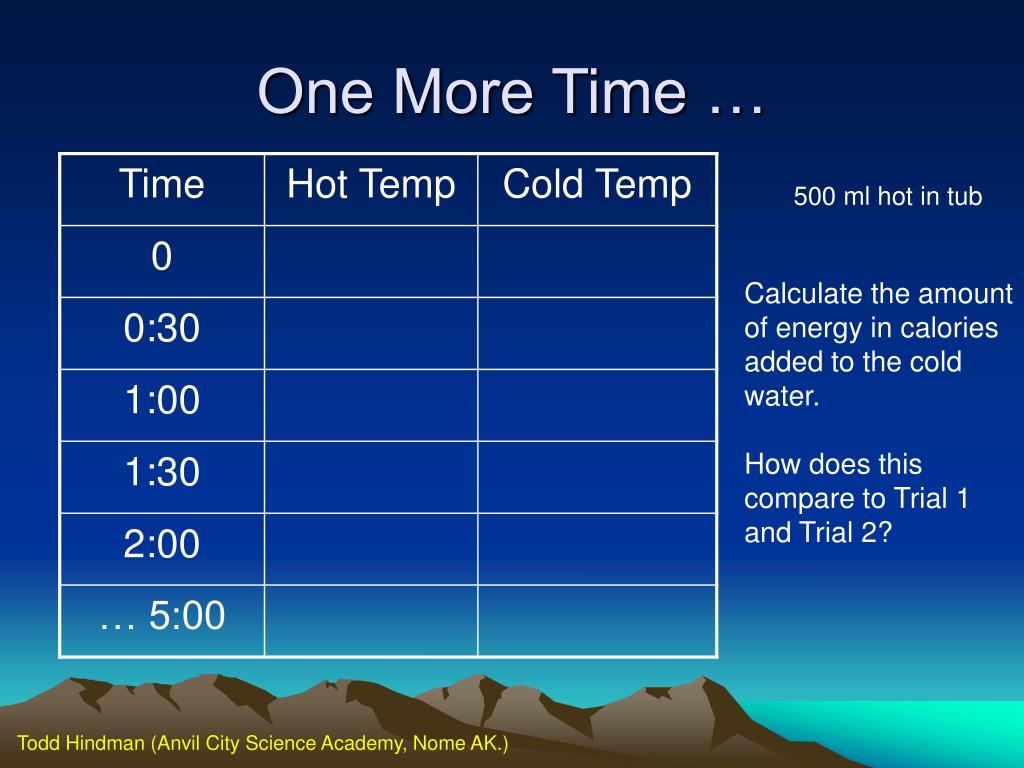 One More Time …

| Time | Hot Temp | Cold Temp |
|---|---|---|
| 0 | | |
| 0:30 | | |
| 1:00 | | |
| 1:30 | | |
| 2:00 | | |
| … 5:00 | | |

500 ml hot in tub

Calculate the amount of energy in calories added to the cold water.

How does this compare to Trial 1 and Trial 2?

Todd Hindman (Anvil City Science Academy, Nome AK.)